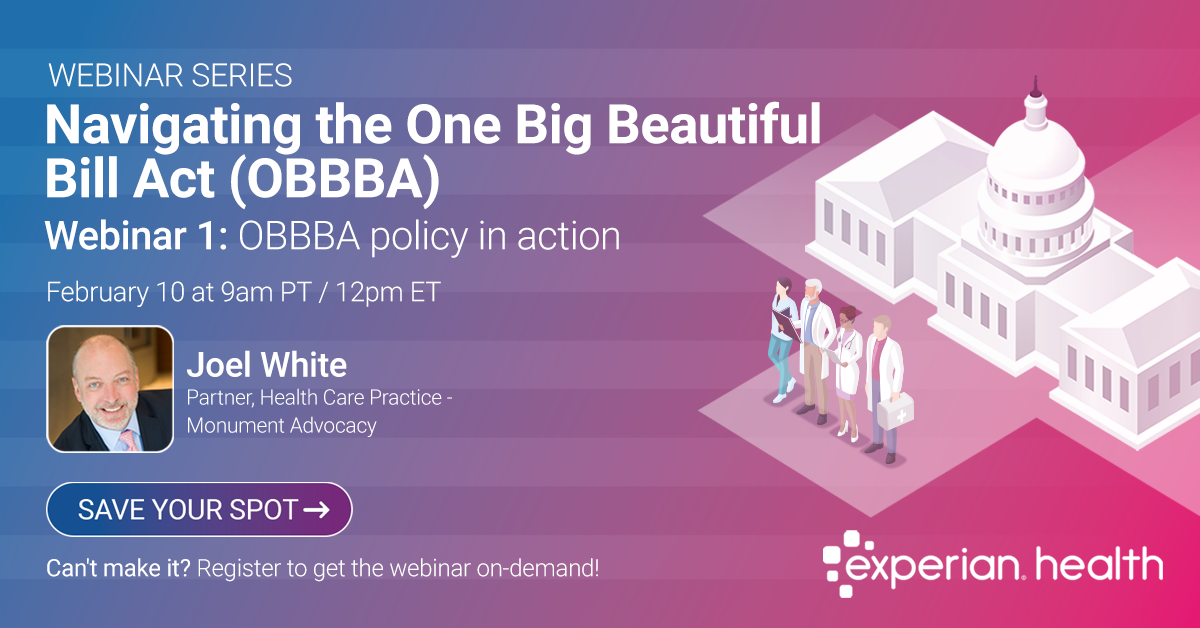 WEBINAR SERIES

Navigating the One Big Beautiful Bill Act (OBBBA)

Webinar 1: OBBBA policy in action

February 10 at 9am PT / 12pm ET

Joel White

Partner, Health Care Practice - Monument Advocacy

SAVE YOUR SPOT →

Can't make it? Register to get the webinar on-demand!

experian. health